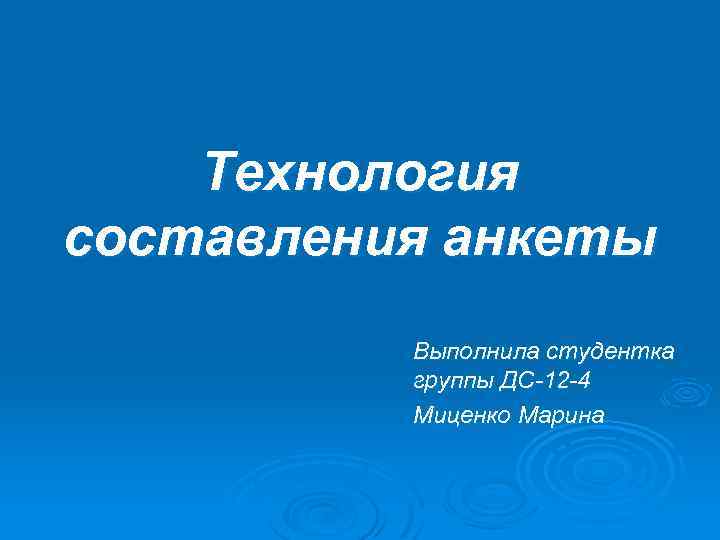 Технология составления анкеты

Выполнила студентка группы ДС-12-4
Миценко Марина